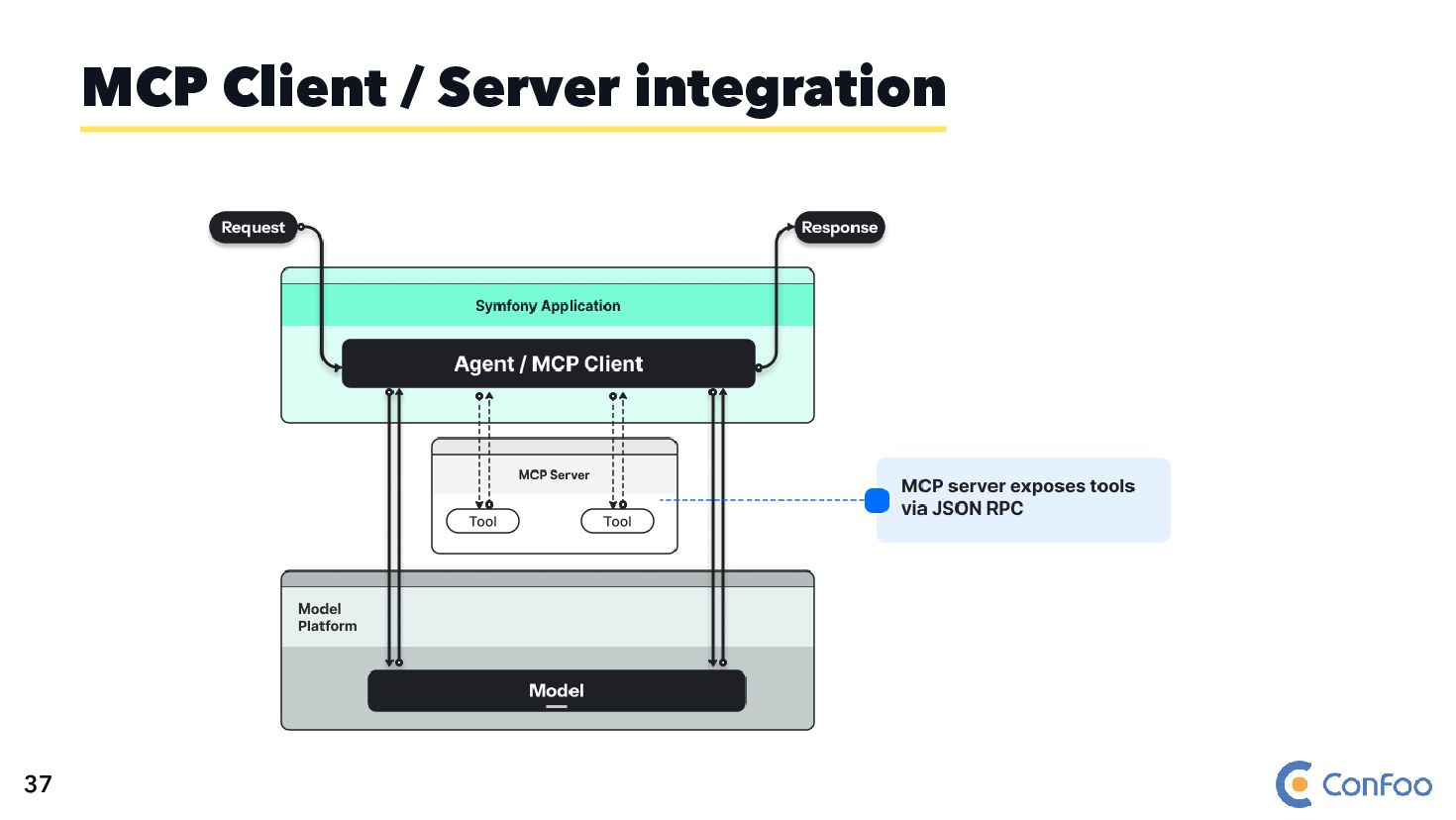 MCP Client / Server integration

Request

Response

Symfony Application

Agent / MCP Client

MCP Server

Tool

Tool

MCP server exposes tools via JSON RPC

Model Platform

Model

37

ConFoo